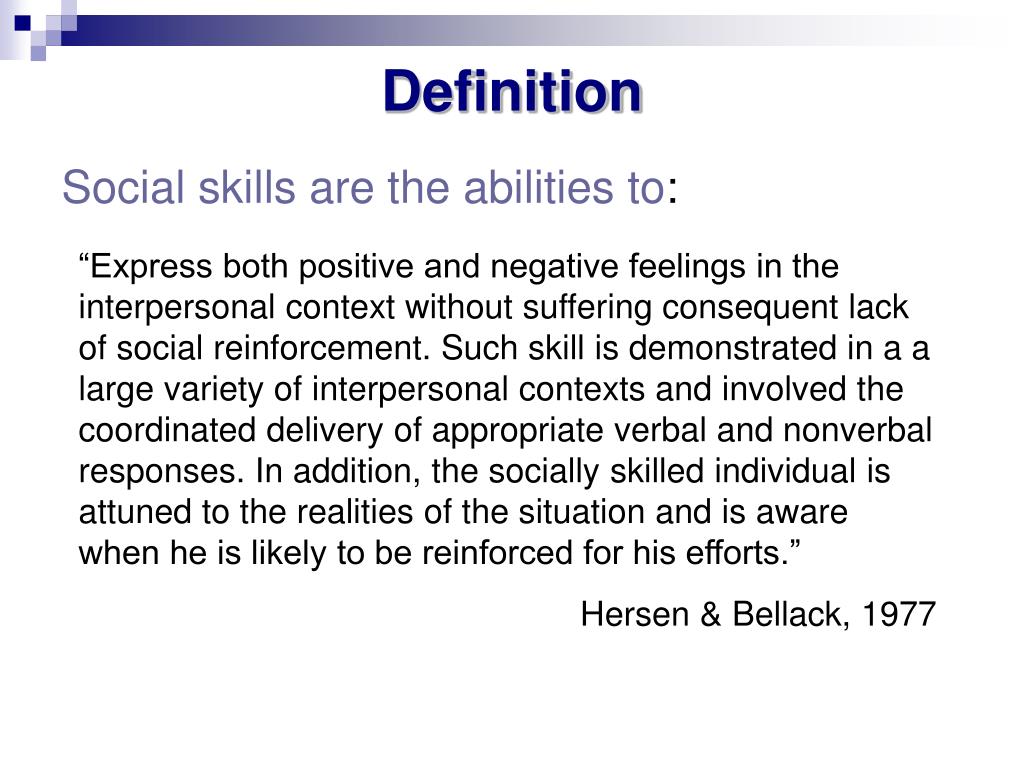 Definition

Social skills are the abilities to:

“Express both positive and negative feelings in the interpersonal context without suffering consequent lack of social reinforcement. Such skill is demonstrated in a a large variety of interpersonal contexts and involved the coordinated delivery of appropriate verbal and nonverbal responses. In addition, the socially skilled individual is attuned to the realities of the situation and is aware when he is likely to be reinforced for his efforts.”

Hersen & Bellack, 1977